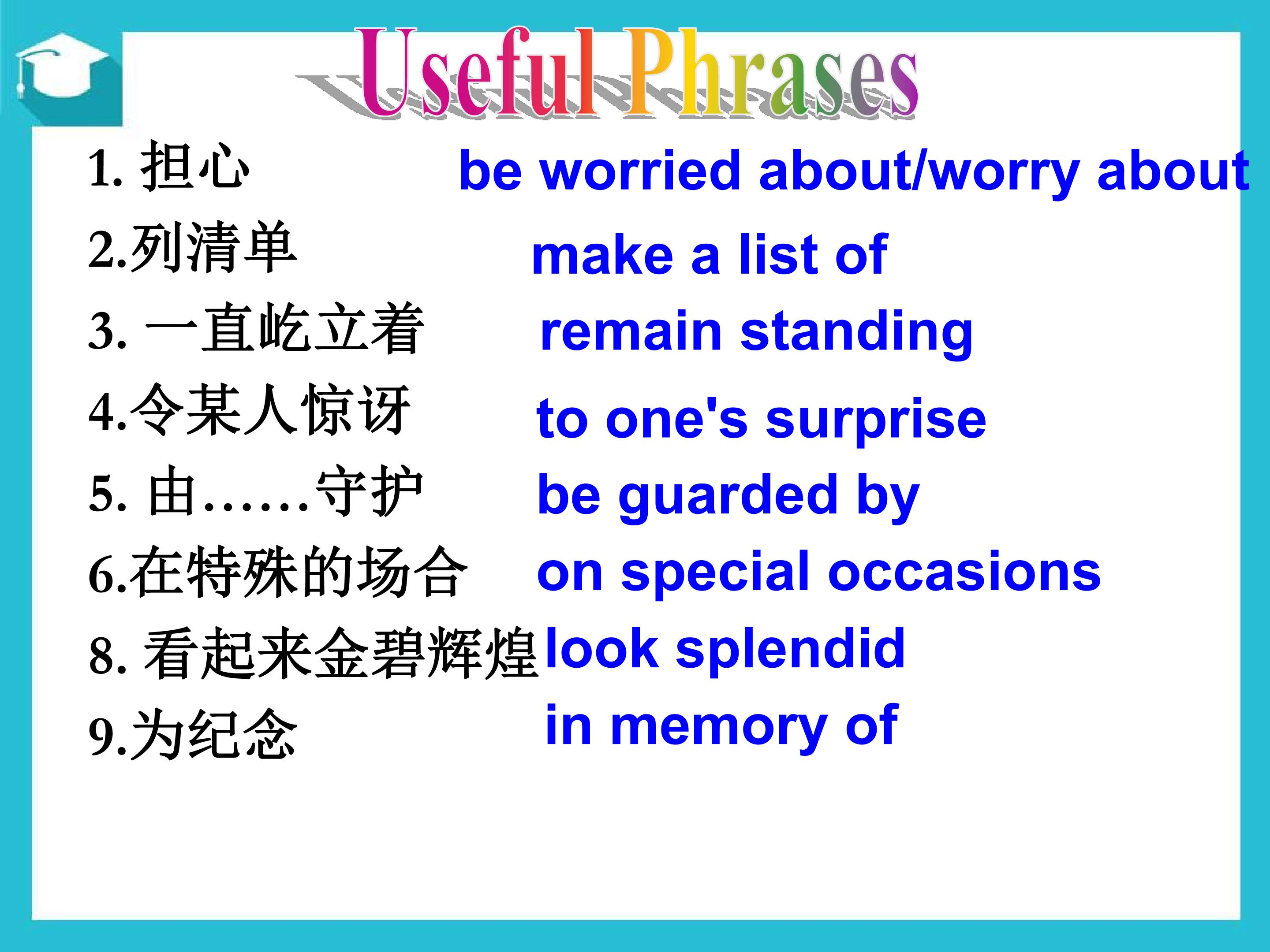 Useful Phrases

1. 担心 be worried about/worry about

2.列清单 make a list of

3. 一直屹立着 remain standing

4.令某人惊讶 to one's surprise

5. 由……守护 be guarded by

6.在特殊的场合 on special occasions

8. 看起来金碧辉煌 look splendid

9.为纪念 in memory of